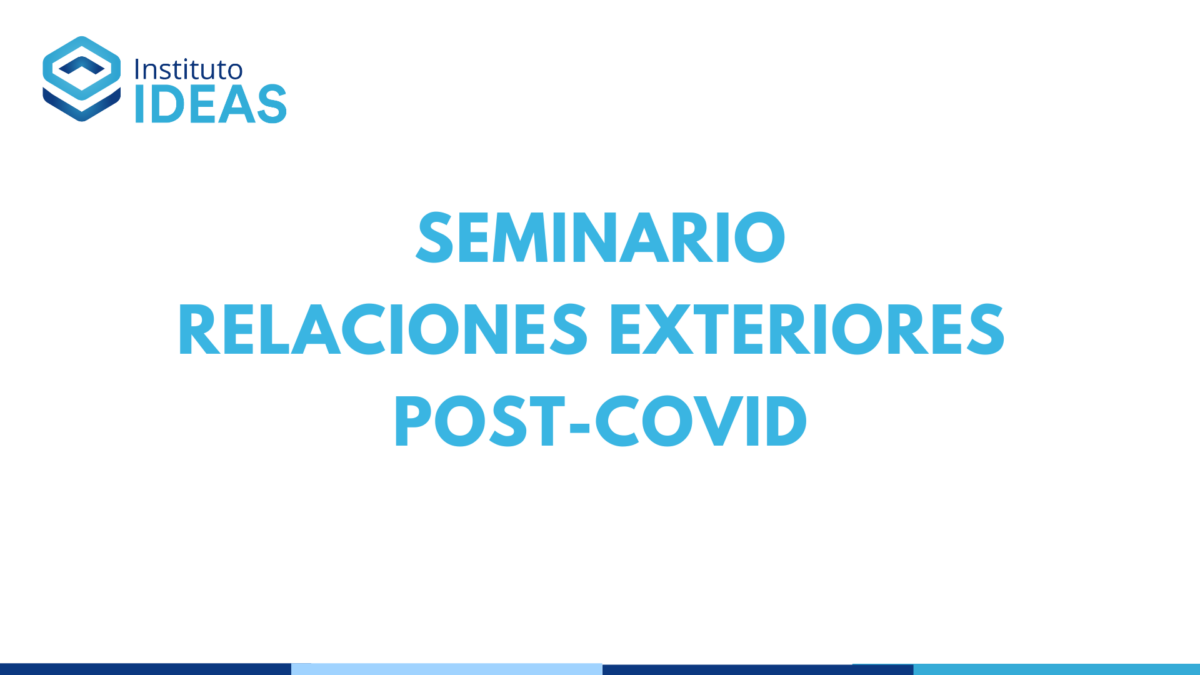 Instituto
IDEAS

SEMINARIO
RELACIONES EXTERIORES
POST-COVID